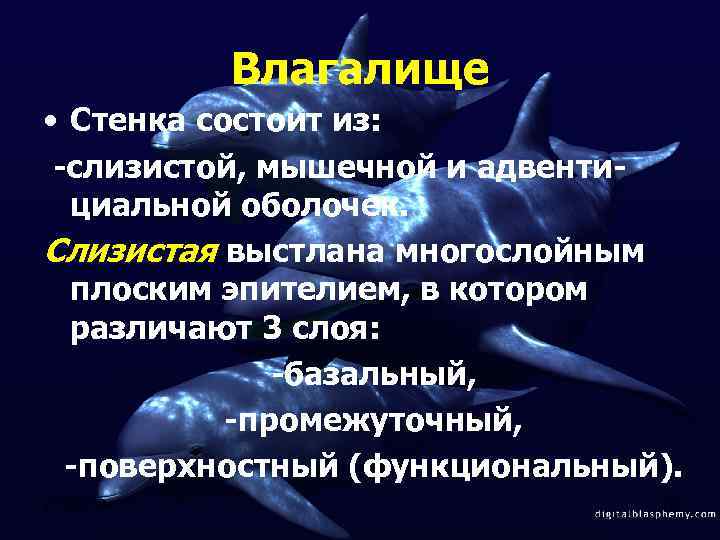 Влагалище

• Стенка состоит из:

-слизистой, мышечной и адвентициальной оболочек.

Слизистая выстлана многослойным плоским эпителием, в котором различают 3 слоя:

-базальный,

-промежуточный,

-поверхностный (функциональный).

digitalblasphemy.com